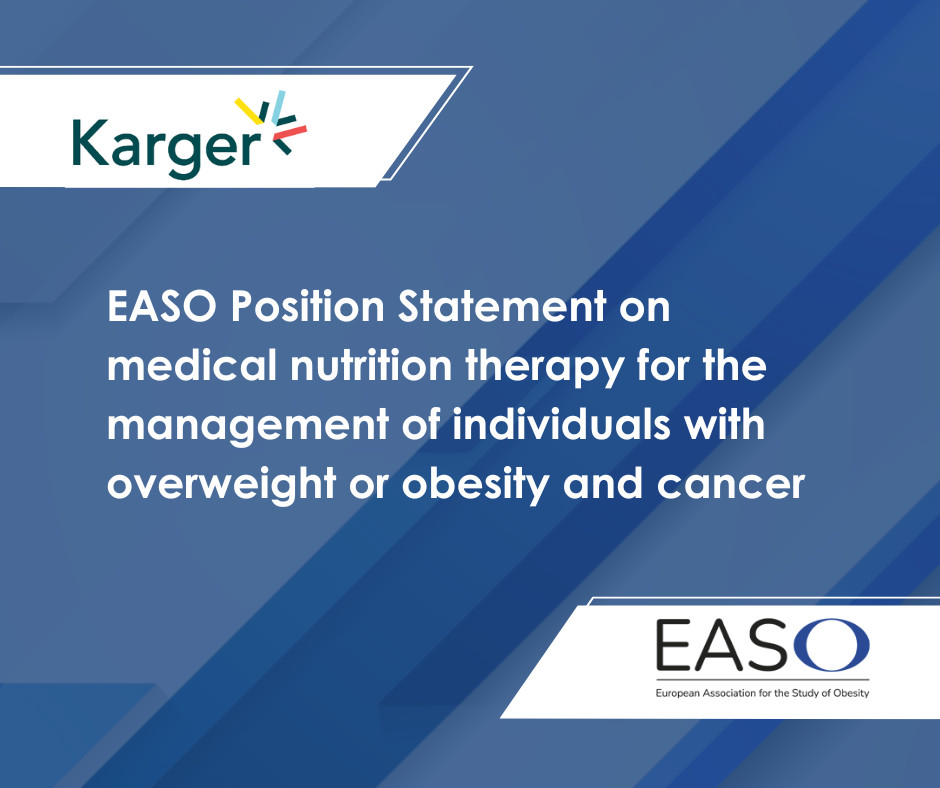 Karger

EASO Position Statement on medical nutrition therapy for the management of individuals with overweight or obesity and cancer

EASO
European Association for the Study of Obesity